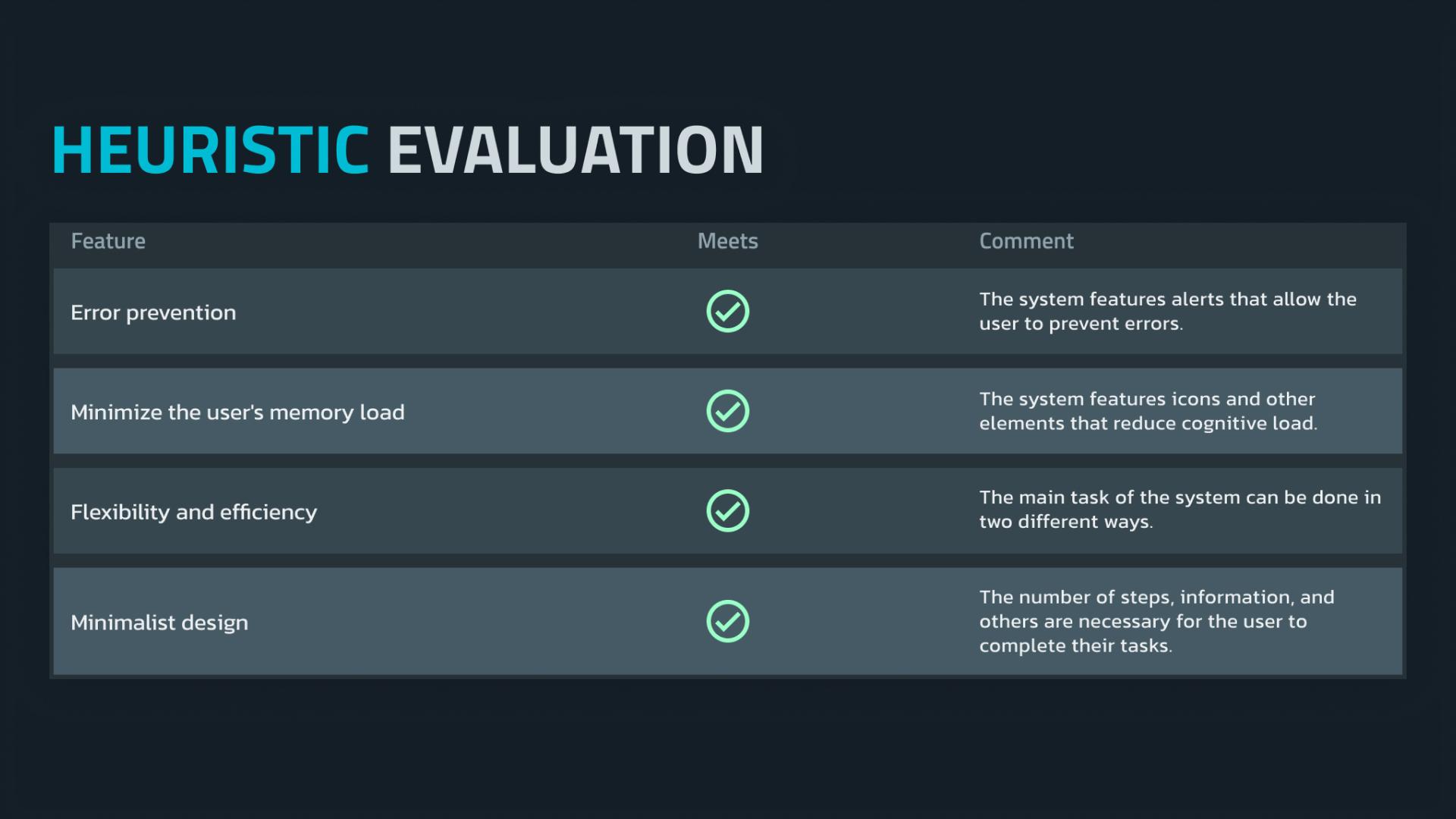 HEURISTIC EVALUATION

| Feature | Meets | Comment |
|---|---|---|
| Error prevention | ✓ | The system features alerts that allow the user to prevent errors. |
| Minimize the user's memory load | ✓ | The system features icons and other elements that reduce cognitive load. |
| Flexibility and efficiency | ✓ | The main task of the system can be done in two different ways. |
| Minimalist design | ✓ | The number of steps, information, and others are necessary for the user to complete their tasks. |